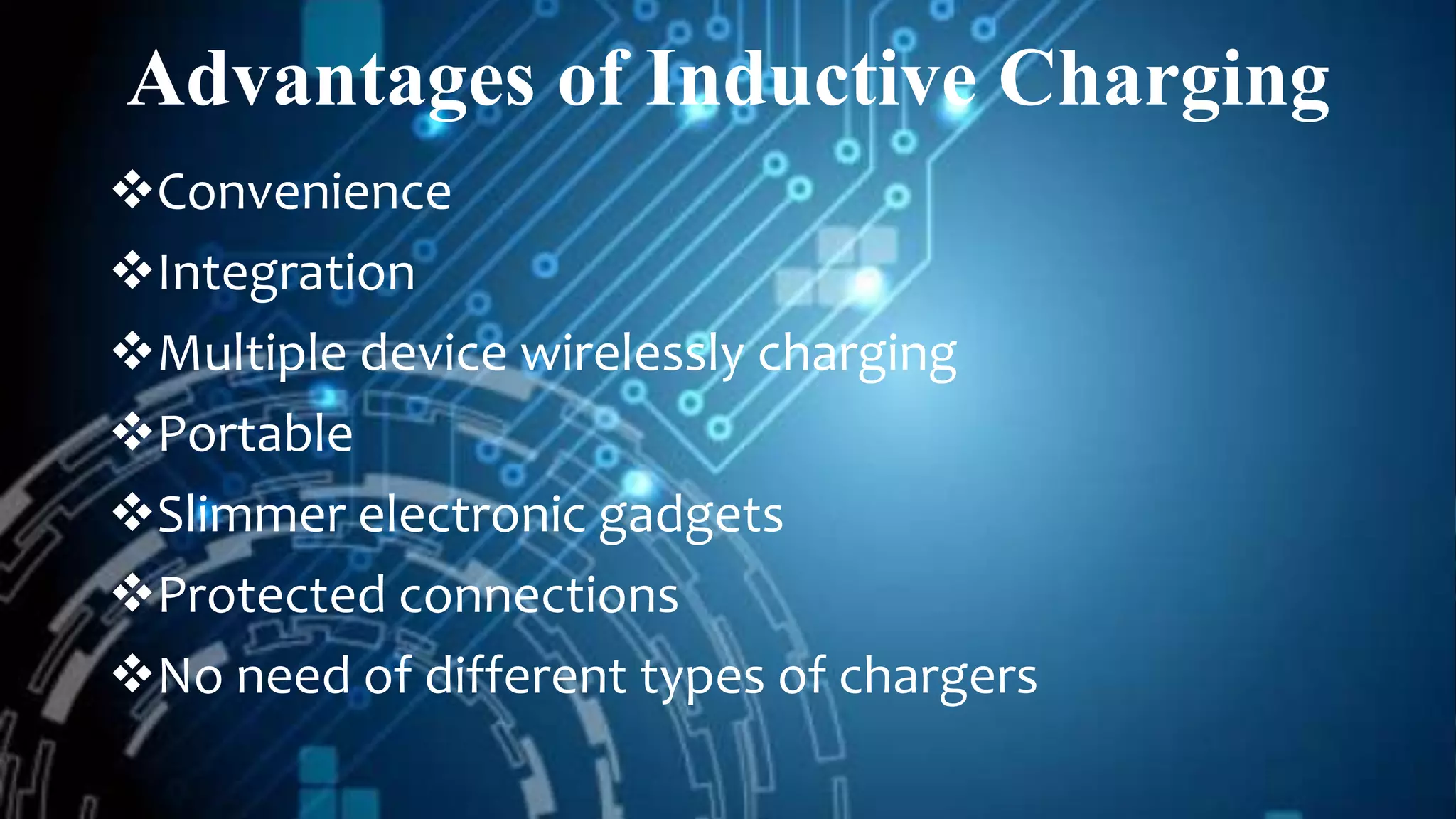 Advantages of Inductive Charging

❖Convenience

❖Integration

❖Multiple device wirelessly charging

❖Portable

❖Slimmer electronic gadgets

❖Protected connections

❖No need of different types of chargers